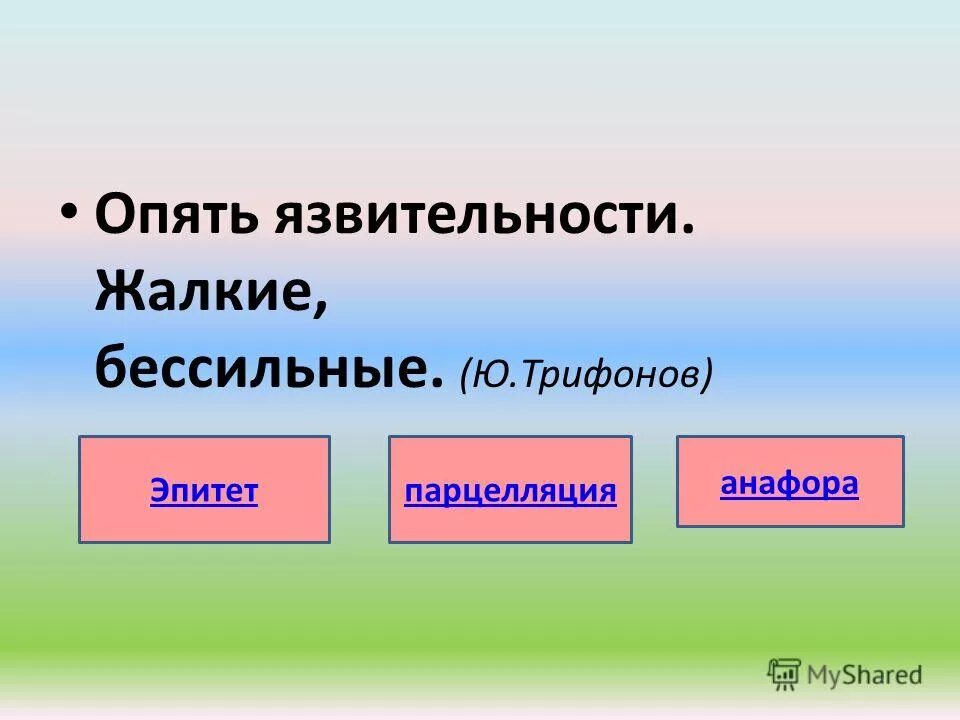 • Опять язвительности. Жалкие, бессильные. (Ю.Трифонов)

Эпитет

парцелляция

анафора

MyShared